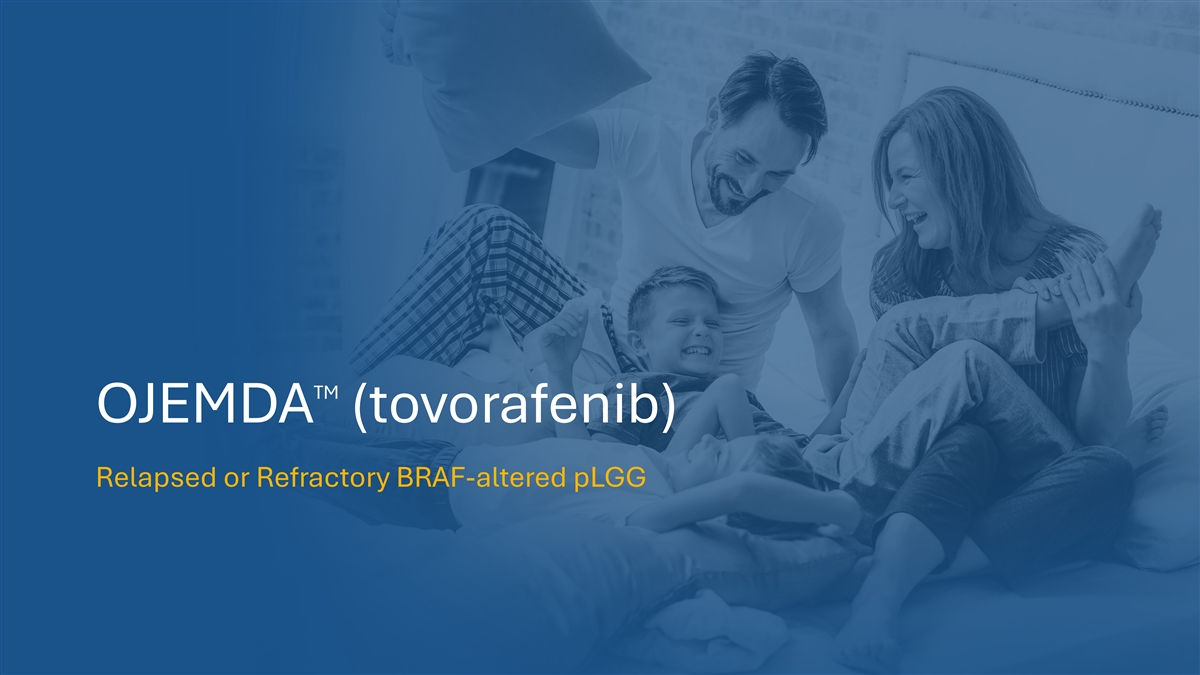 OJEMDA™ (tovorafenib)

Relapsed or Refractory BRAF-altered pLGG